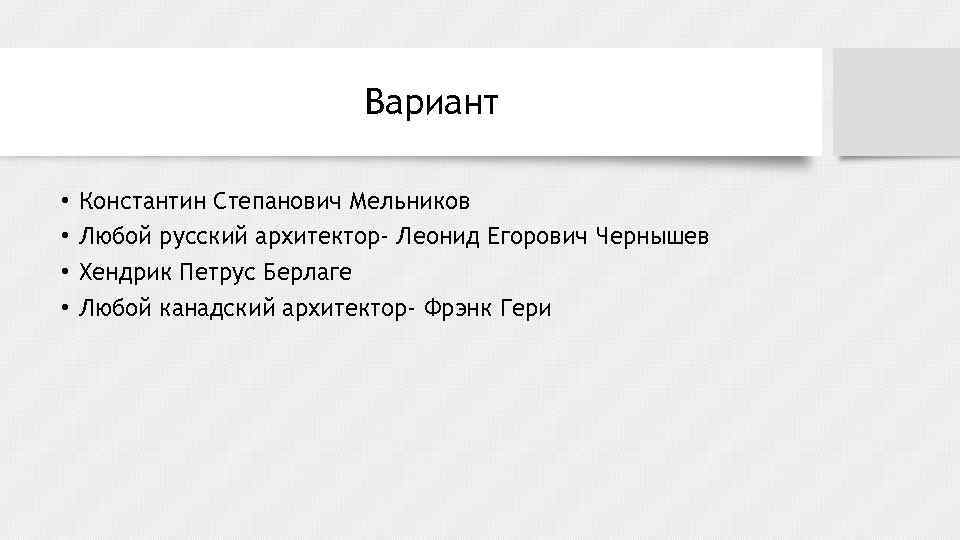 Вариант

• Константин Степанович Мельников
• Любой русский архитектор- Леонид Егорович Чернышев
• Хендрик Петрус Берлаге
• Любой канадский архитектор- Фрэнк Гери